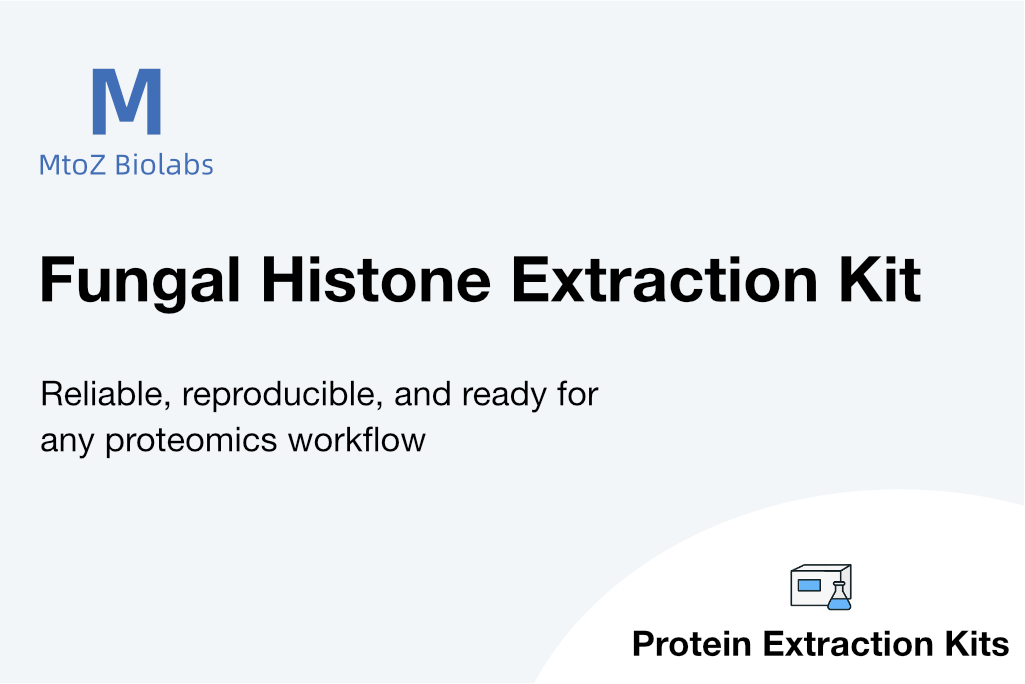 M
MtoZ Biolabs

Fungal Histone Extraction Kit

Reliable, reproducible, and ready for any proteomics workflow

Protein Extraction Kits